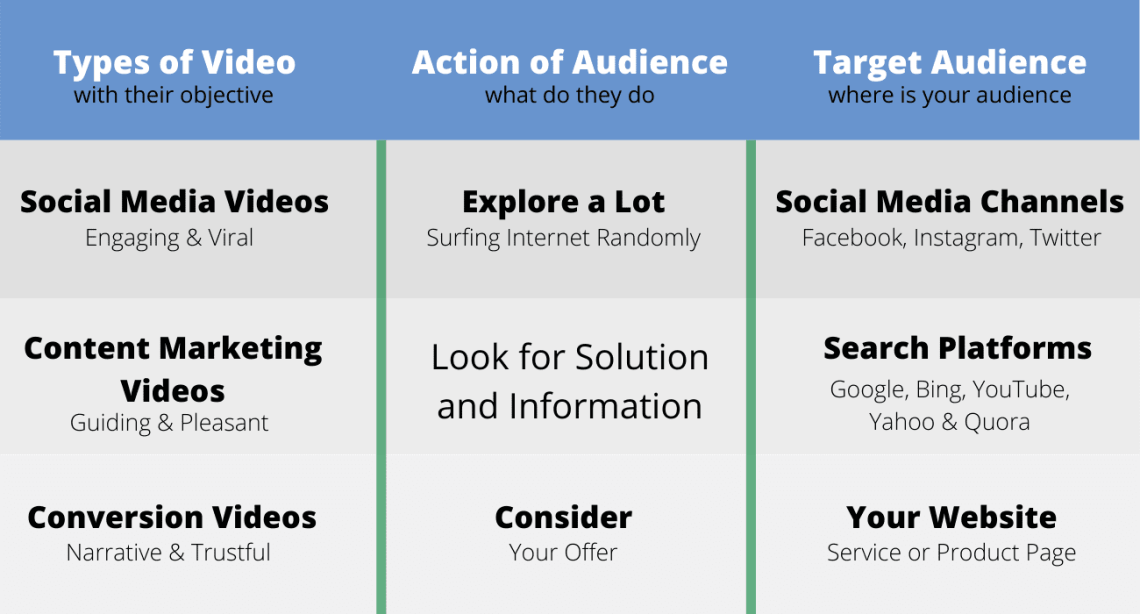 | Types of Video with their objective | Action of Audience what do they do | Target Audience where is your audience |
|---|---|---|
| Social Media Videos Engaging & Viral | Explore a Lot Surfing Internet Randomly | Social Media Channels Facebook, Instagram, Twitter |
| Content Marketing Videos Guiding & Pleasant | Look for Solution and Information | Search Platforms Google, Bing, YouTube, Yahoo & Quora |
| Conversion Videos Narrative & Trustful | Consider Your Offer | Your Website Service or Product Page |